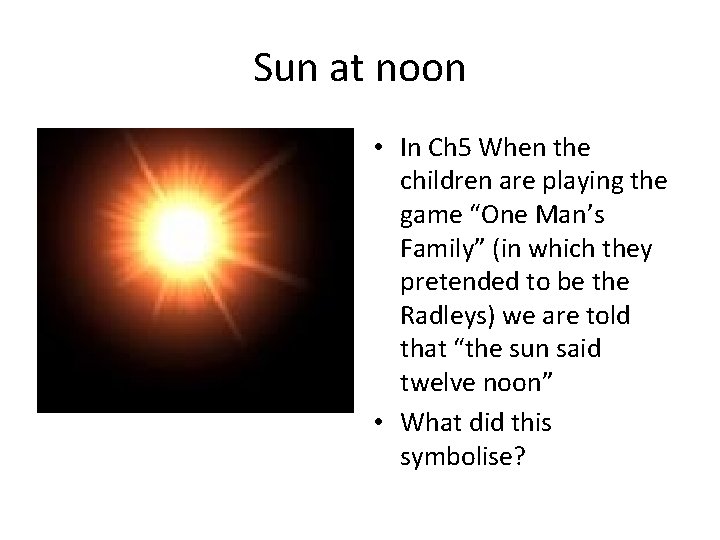 Sun at noon

• In Ch5 When the children are playing the game “One Man’s Family” (in which they pretended to be the Radleys) we are told that “the sun said twelve noon”

• What did this symbolise?